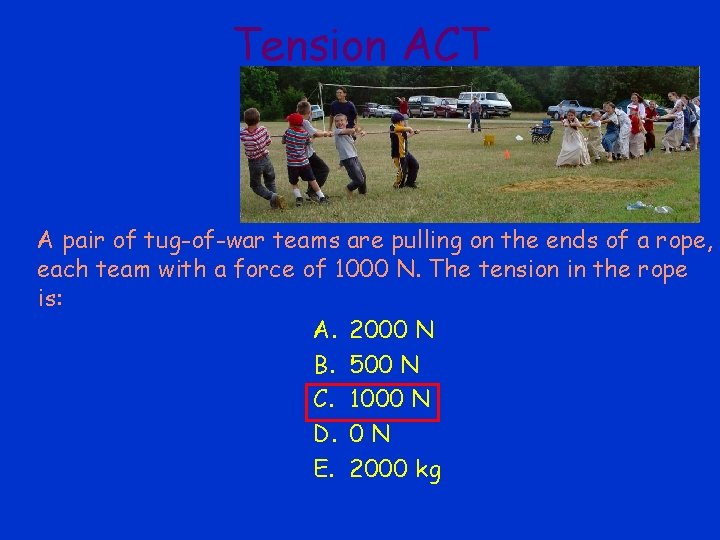 Tension ACT

A pair of tug-of-war teams are pulling on the ends of a rope, each team with a force of 1000 N. The tension in the rope is:

A. 2000 N
B. 500 N
C. 1000 N
D. 0 N
E. 2000 kg